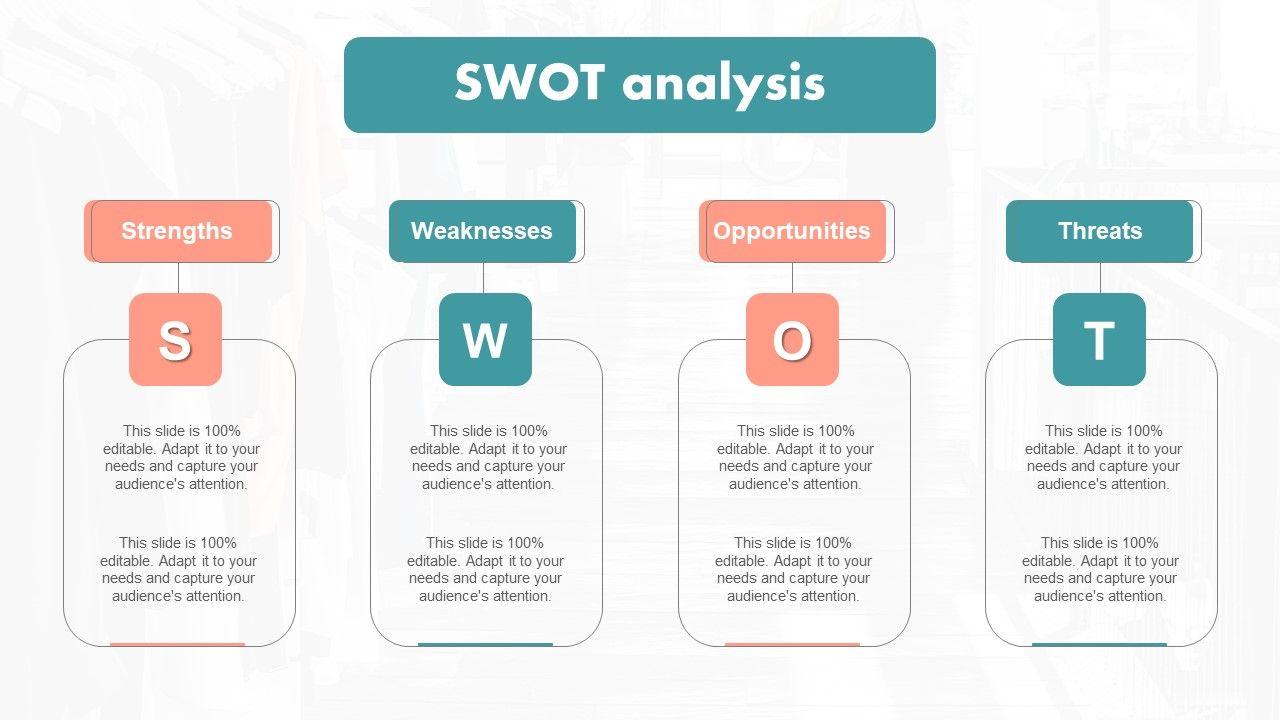 SWOT analysis

Strengths

S

This slide is 100% editable. Adapt it to your needs and capture your audience's attention.

This slide is 100% editable. Adapt it to your needs and capture your audience's attention.

Weaknesses

W

This slide is 100% editable. Adapt it to your needs and capture your audience's attention.

This slide is 100% editable. Adapt it to your needs and capture your audience's attention.

Opportunities

O

This slide is 100% editable. Adapt it to your needs and capture your audience's attention.

This slide is 100% editable. Adapt it to your needs and capture your audience's attention.

Threats

T

This slide is 100% editable. Adapt it to your needs and capture your audience's attention.

This slide is 100% editable. Adapt it to your needs and capture your audience's attention.